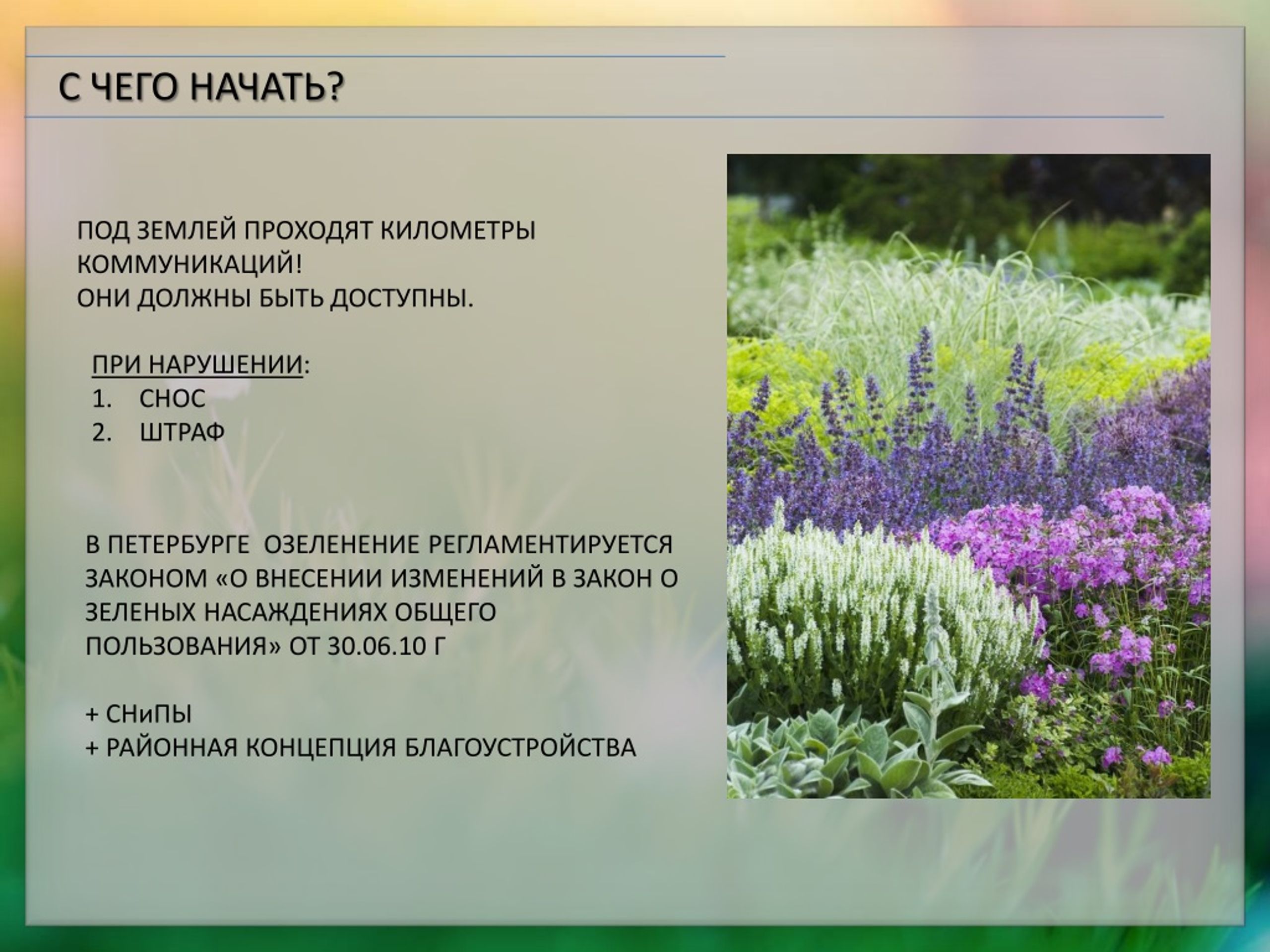 С ЧЕГО НАЧАТЬ?

ПОД ЗЕМЛЕЙ ПРОХОДЯТ КИЛОМЕТРЫ КОММУНИКАЦИЙ!
ОНИ ДОЛЖНЫ БЫТЬ ДОСТУПНЫ.

ПРИ НАРУШЕНИИ:
1. СНОС
2. ШТРАФ

В ПЕТЕРБУРГЕ ОЗЕЛЕНЕНИЕ РЕГЛАМЕНТИРУЕТСЯ ЗАКОНОМ «О ВНЕСЕНИИ ИЗМЕНЕНИЙ В ЗАКОН О ЗЕЛЕНЫХ НАСАЖДЕНИЯХ ОБЩЕГО ПОЛЬЗОВАНИЯ» ОТ 30.06.10 Г

+ СНиПЫ
+ РАЙОННАЯ КОНЦЕПЦИЯ БЛАГОУСТРОЙСТВА